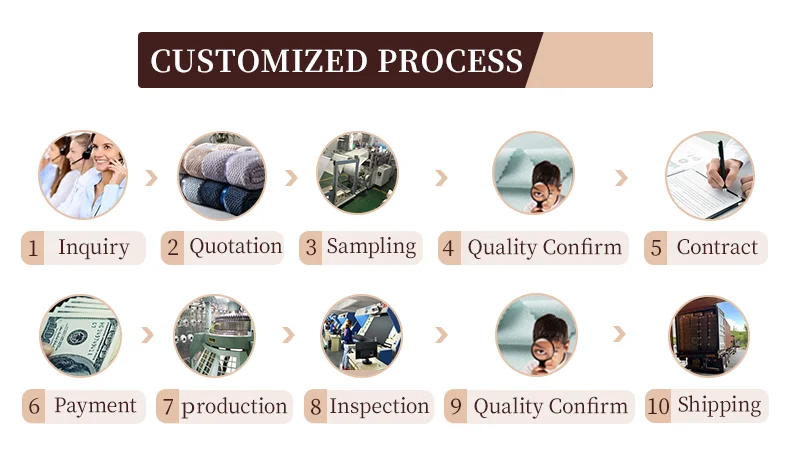 CUSTOMIZED PROCESS

1 Inquiry
2 Quotation
3 Sampling
4 Quality Confirm
5 Contract

6 Payment
7 production
8 Inspection
9 Quality Confirm
10 Shipping